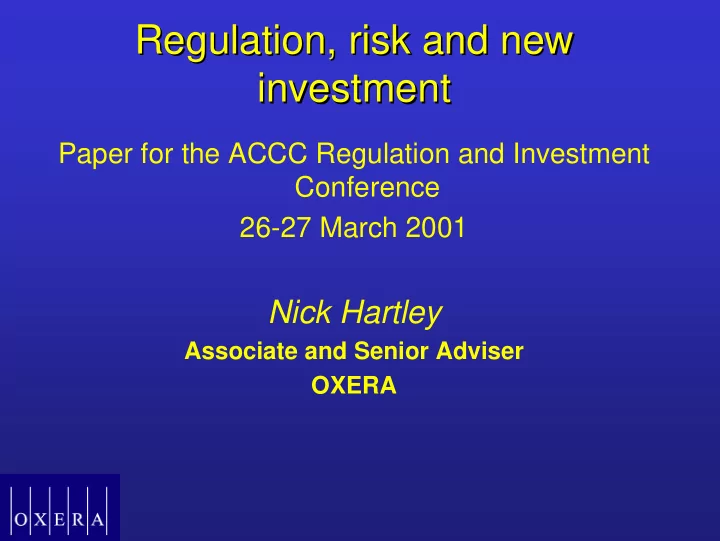 Regulation, risk and new investment

Paper for the ACCC Regulation and Investment Conference

26-27 March 2001

Nick Hartley

Associate and Senior Adviser

OXERA

OXERA